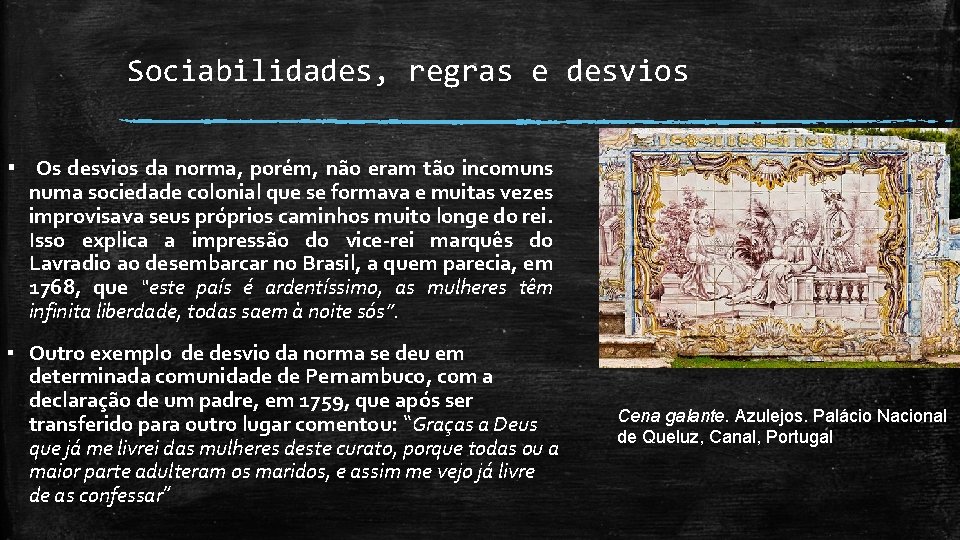 Sociabilidades, regras e desvios

▪ Os desvios da norma, porém, não eram tão incomuns numa sociedade colonial que se formava e muitas vezes improvisava seus próprios caminhos muito longe do rei. Isso explica a impressão do vice-rei marquês do Lavradio ao desembarcar no Brasil, a quem parecia, em 1768, que "este país é ardentíssimo, as mulheres têm infinita liberdade, todas saem à noite sós".

▪ Outro exemplo de desvio da norma se deu em determinada comunidade de Pernambuco, com a declaração de um padre, em 1759, que após ser transferido para outro lugar comentou: "Graças a Deus que já me livrei das mulheres deste curato, porque todas ou a maior parte adulteram os maridos, e assim me vejo já livre de as confessar"

Cena galante. Azulejos. Palácio Nacional de Queluz, Canal, Portugal